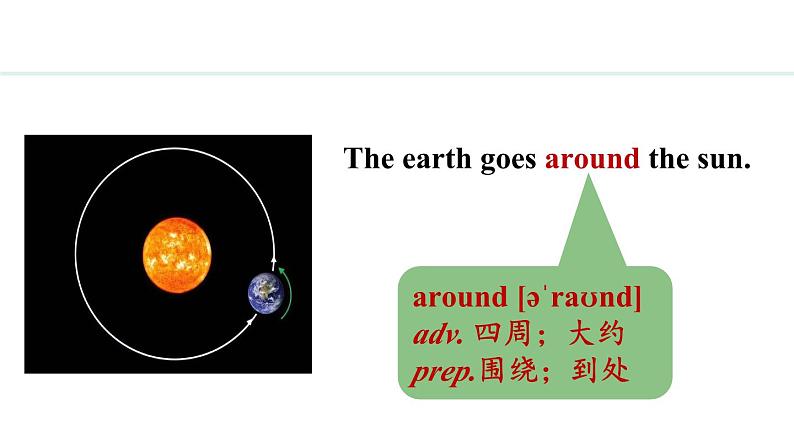 The earth goes around the sun.

around [əˈraʊnd]
adv. 四周；大约
prep.围绕；到处